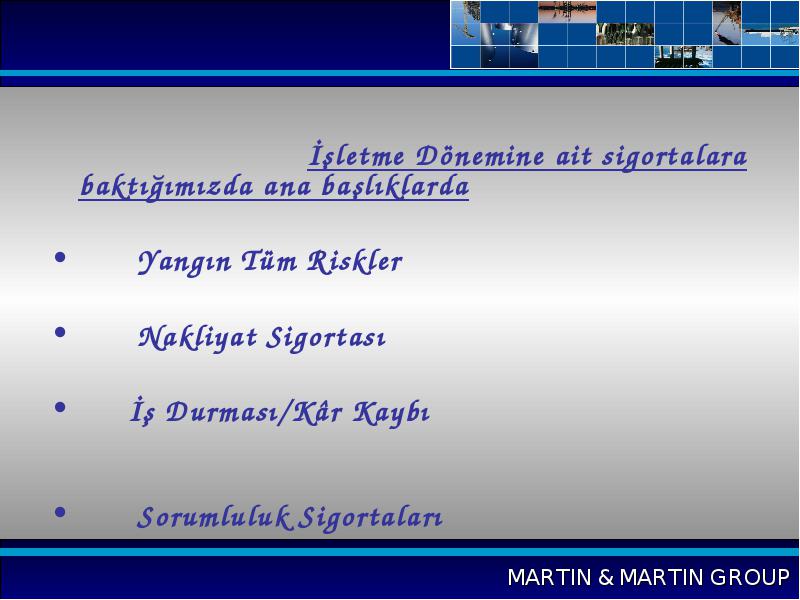 İşletme Dönemine ait sigortalara baktığımızda ana başlıklarda

• Yangın Tüm Riskler

• Nakliyat Sigortası

• İş Durması/Kâr Kaybı

• Sorumluluk Sigortaları

MARTIN & MARTIN GROUP